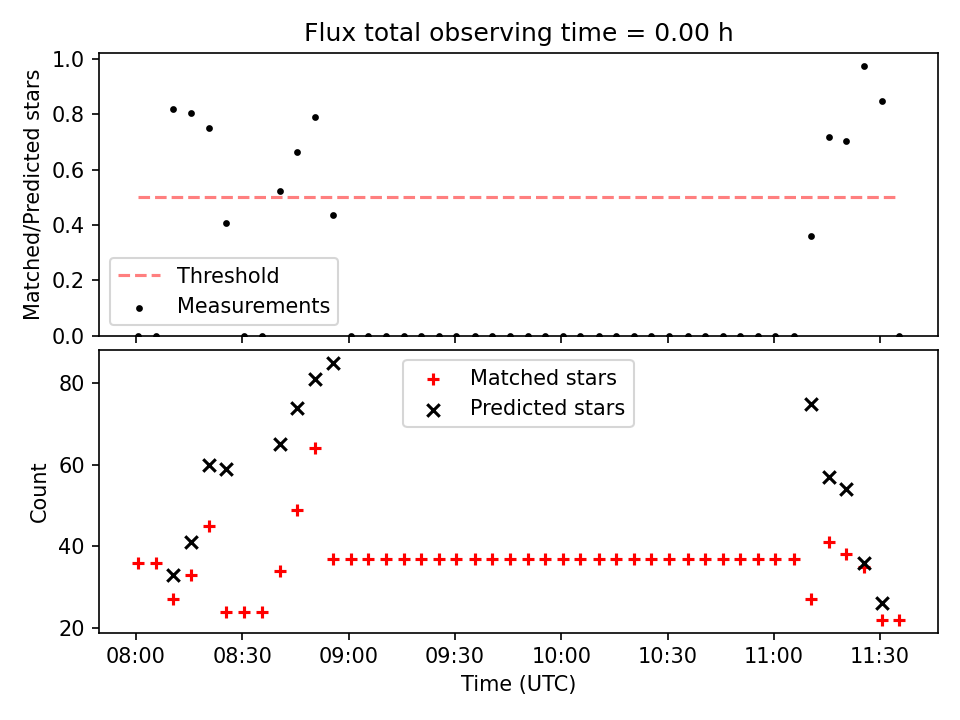 Flux total observing time = 0.00 h

Matched/Predicted stars

1.0
0.8
0.6
0.4
0.2
0.0

Threshold
Measurements

Count

80
60
40
20

Matched stars
Predicted stars

08:00
08:30
09:00
09:30
10:00
10:30
11:00
11:30

Time (UTC)